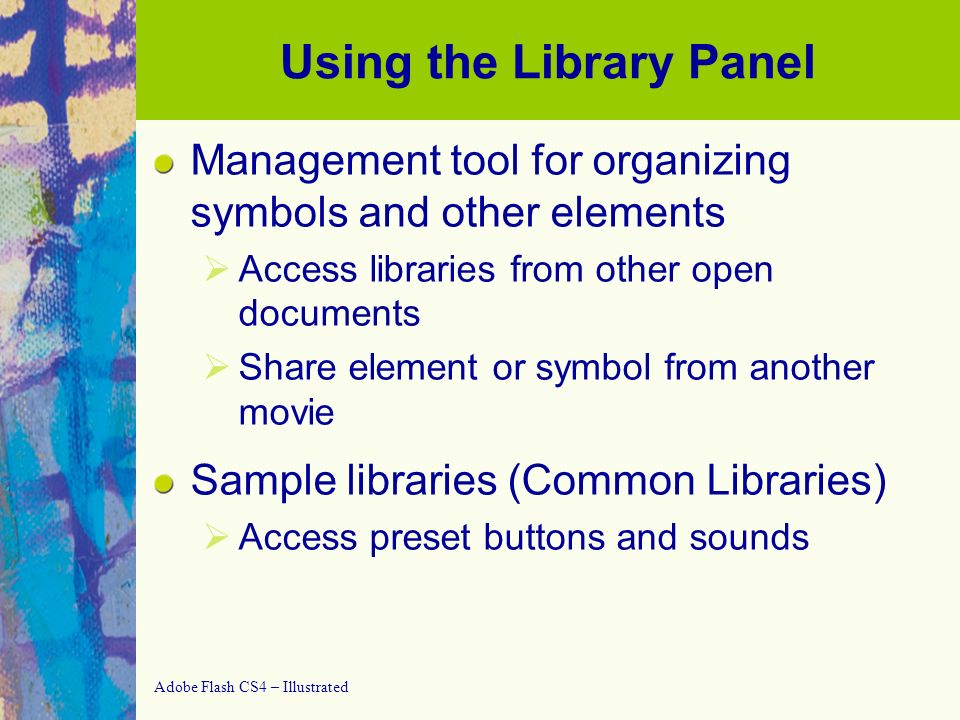 Using the Library Panel

Management tool for organizing symbols and other elements

Access libraries from other open documents

Share element or symbol from another movie

Sample libraries (Common Libraries)

Access preset buttons and sounds

Adobe Flash CS4 – Illustrated